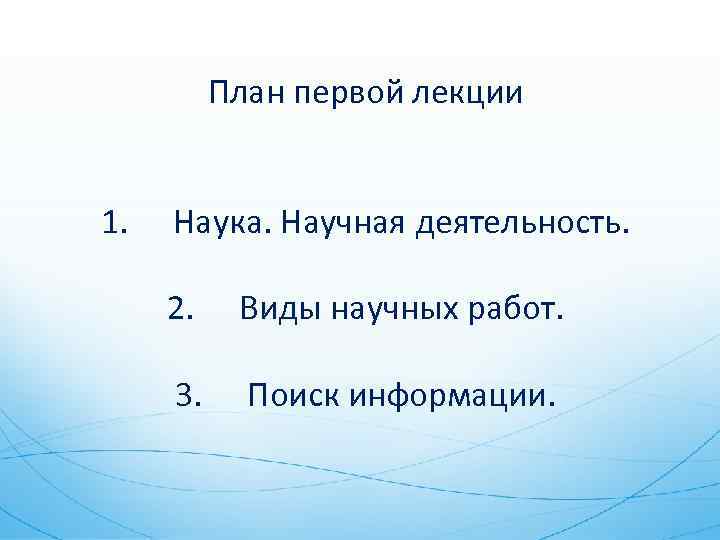 План первой лекции

1. Наука. Научная деятельность.

2. Виды научных работ.

3. Поиск информации.